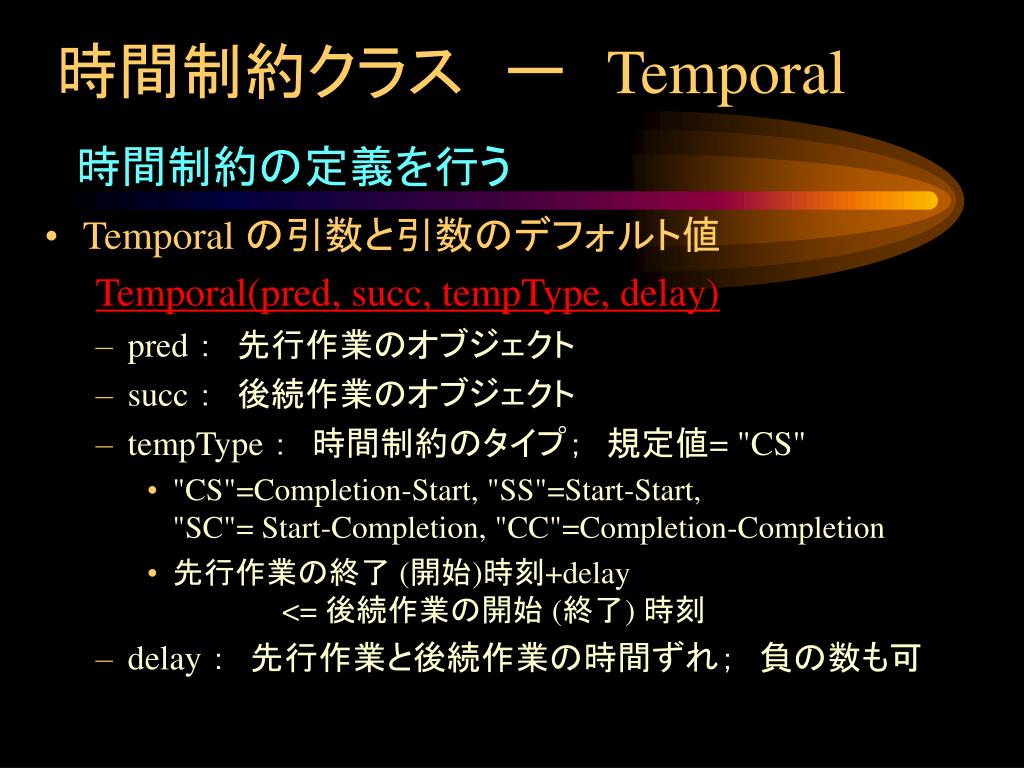 時間制約クラス　ー　Temporal

時間制約の定義を行う

• Temporal の引数と引数のデフォルト値

Temporal(pred, succ, tempType, delay)

– pred：　先行作業のオブジェクト
– succ：　後続作業のオブジェクト
– tempType：　時間制約のタイプ；　規定値= "CS"
  • "CS"=Completion-Start, "SS"=Start-Start, "SC"= Start-Completion, "CC"=Completion-Completion
  • 先行作業の終了 (開始)時刻+delay <= 後続作業の開始 (終了) 時刻
– delay：　先行作業と後続作業の時間ずれ；　負の数も可